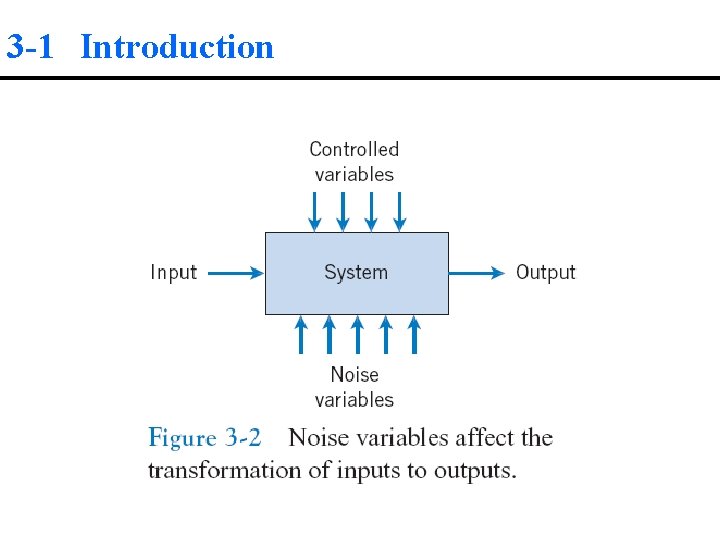 3-1 Introduction

Controlled variables

Input

System

Output

Noise variables

Figure 3-2 Noise variables affect the transformation of inputs to outputs.